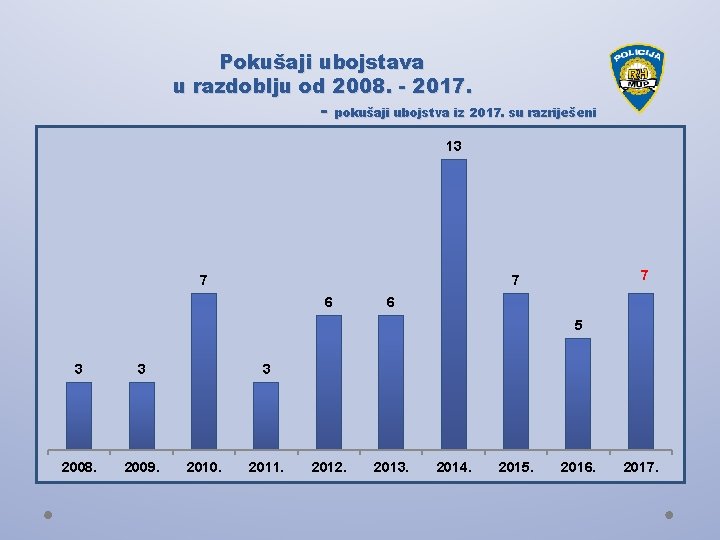 Pokušaji ubojstava u razdoblju od 2008. - 2017.

- pokušaji ubojstva iz 2017. su razriješeni

POLICIJA
RH
MUP

3 3 7 3 6 6 13 7 5 7

2008. 2009. 2010. 2011. 2012. 2013. 2014. 2015. 2016. 2017.